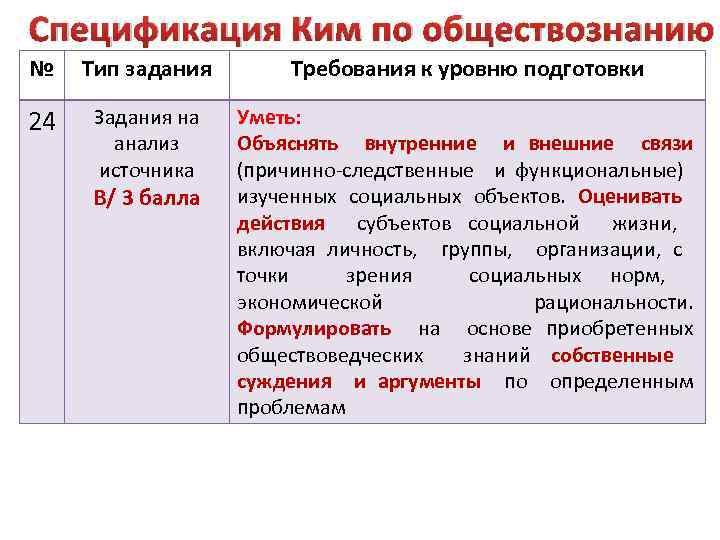 Спецификация Ким по обществознанию

| № | Тип задания | Требования к уровню подготовки |
|---|---|---|
| 24 | Задания на анализ источника В/ 3 балла | Уметь: Объяснять внутренние и внешние связи (причинно-следственные и функциональные) изученных социальных объектов. Оценивать действия субъектов социальной жизни, включая личность, группы, организации, с точки зрения социальных норм, экономической рациональности. Формулировать на основе приобретенных обществоведческих знаний собственные суждения и аргументы по определенным проблемам |